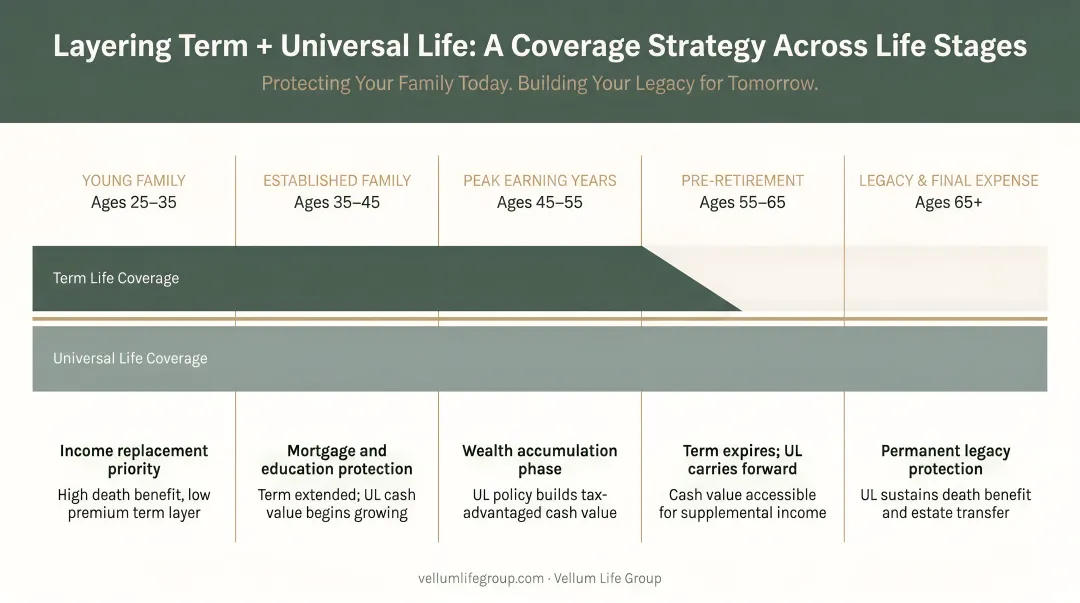 Layering Term + Universal Life: A Coverage Strategy Across Life Stages

Protecting Your Family Today. Building Your Legacy for Tomorrow.

YOUNG FAMILY
Ages 25–35

ESTABLISHED FAMILY
Ages 35–45

PEAK EARNING YEARS
Ages 45–55

PRE-RETIREMENT
Ages 55–65

LEGACY & FINAL EXPENSE
Ages 65+

Term Life Coverage

Universal Life Coverage

Income replacement priority
High death benefit, low premium term layer

Mortgage and education protection
Term extended; UL cash value begins growing

Wealth accumulation phase
UL policy builds tax-advantaged cash value

Term expires; UL carries forward
Cash value accessible for supplemental income

Permanent legacy protection
UL sustains death benefit and estate transfer

vellumlifegroup.com · Vellum Life Group